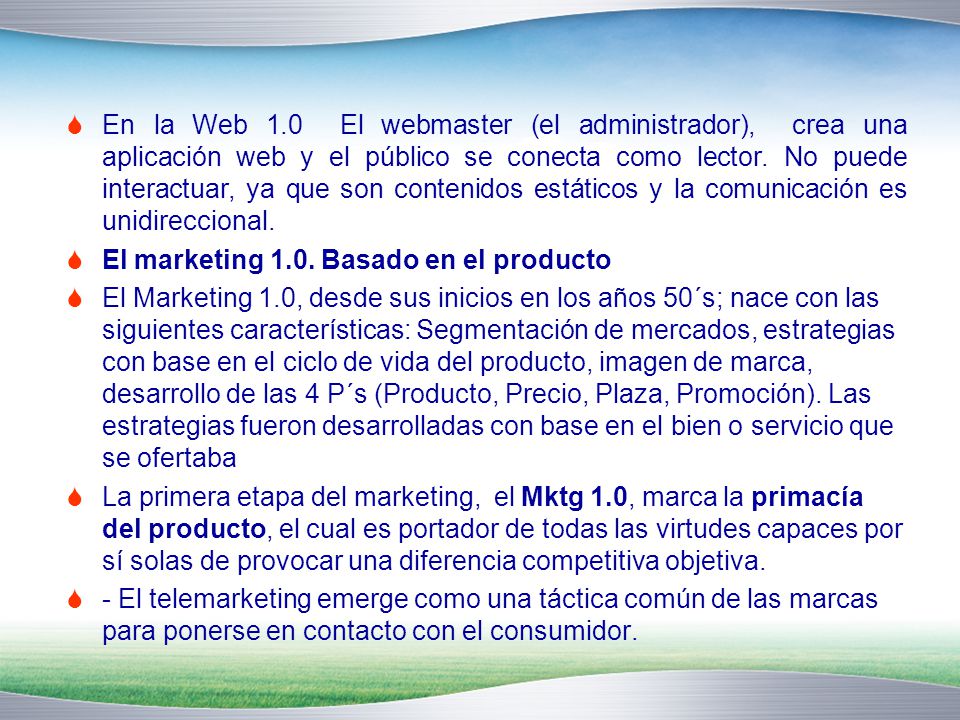 En la Web 1.0 El webmaster (el administrador), crea una aplicación web y el público se conecta como lector. No puede interactuar, ya que son contenidos estáticos y la comunicación es unidireccional.

El marketing 1.0. Basado en el producto

El Marketing 1.0, desde sus inicios en los años 50´s; nace con las siguientes características: Segmentación de mercados, estrategias con base en el ciclo de vida del producto, imagen de marca, desarrollo de las 4 P´s (Producto, Precio, Plaza, Promoción). Las estrategias fueron desarrolladas con base en el bien o servicio que se ofertaba

La primera etapa del marketing, el Mktg 1.0, marca la primacía del producto, el cual es portador de todas las virtudes capaces por sí solas de provocar una diferencia competitiva objetiva.

- El telemarketing emerge como una táctica común de las marcas para ponerse en contacto con el consumidor.